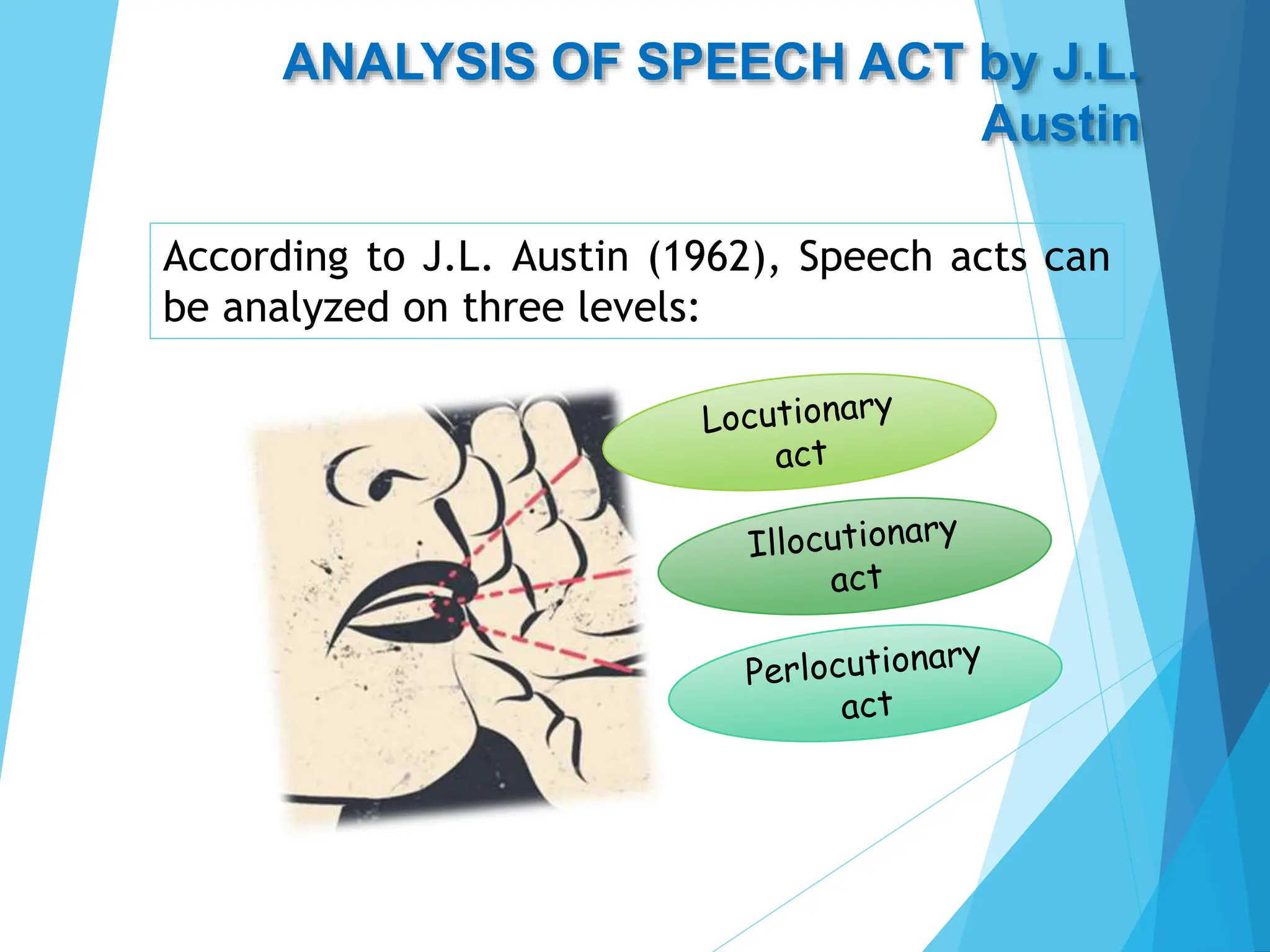 ANALYSIS OF SPEECH ACT by J.L. Austin

According to J.L. Austin (1962), Speech acts can be analyzed on three levels:

Locutionary act

Illocutionary act

Perlocutionary act